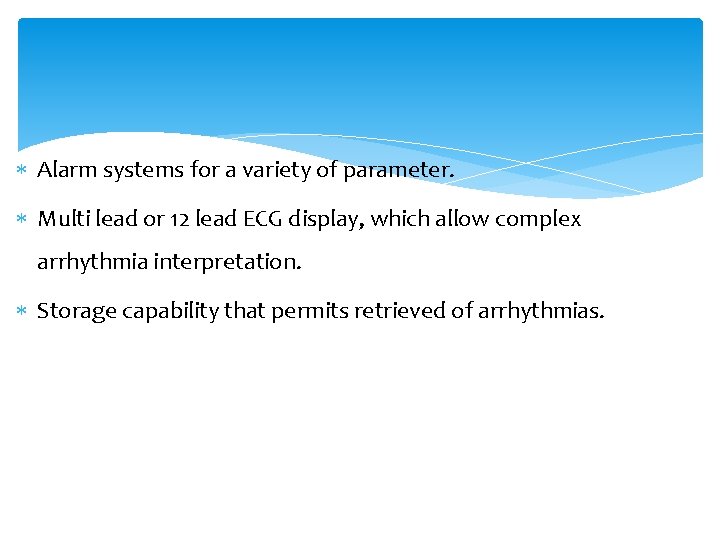 * Alarm systems for a variety of parameter.

* Multi lead or 12 lead ECG display, which allow complex arrhythmia interpretation.

* Storage capability that permits retrieved of arrhythmias.